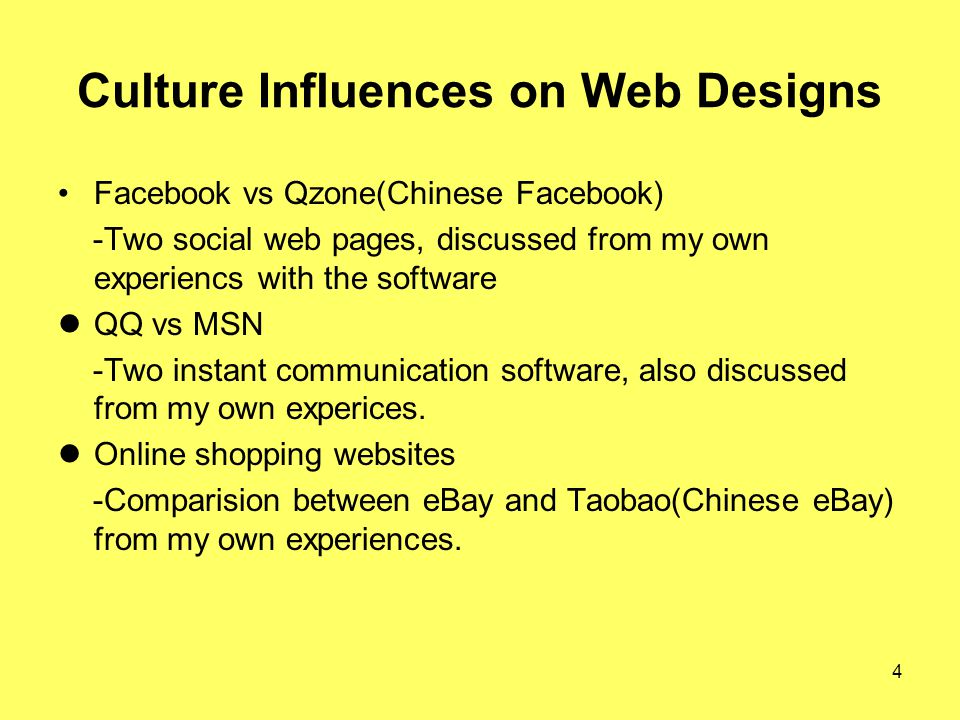 Culture Influences on Web Designs

• Facebook vs Qzone(Chinese Facebook)

-Two social web pages, discussed from my own experiencs with the software

● QQ vs MSN

-Two instant communication software, also discussed from my own experices.

● Online shopping websites

-Comparision between eBay and Taobao(Chinese eBay) from my own experiences.

4